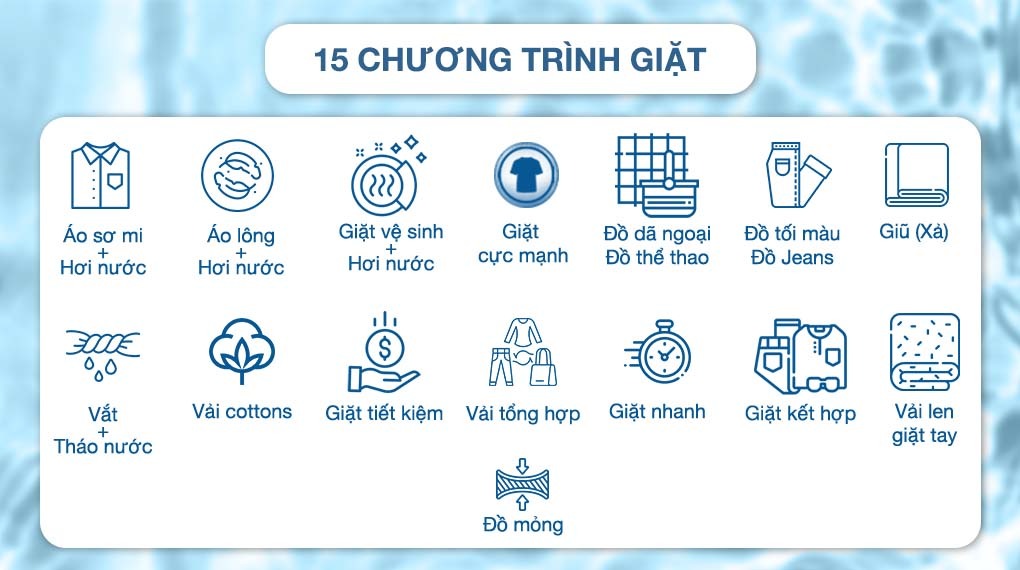 15 CHƯƠNG TRÌNH GIẶT

Áo sơ mi + Hơi nước

Áo lông + Hơi nước

Giặt vệ sinh + Hơi nước

Giặt cực mạnh

Đồ dã ngoại Đồ thể thao

Đồ tối màu Đồ Jeans

Giũ (Xả)

Vắt + Tháo nước

Vải cottons

Giặt tiết kiệm

Vải tổng hợp

Giặt nhanh

Giặt kết hợp

Vải len giặt tay

Đồ mỏng